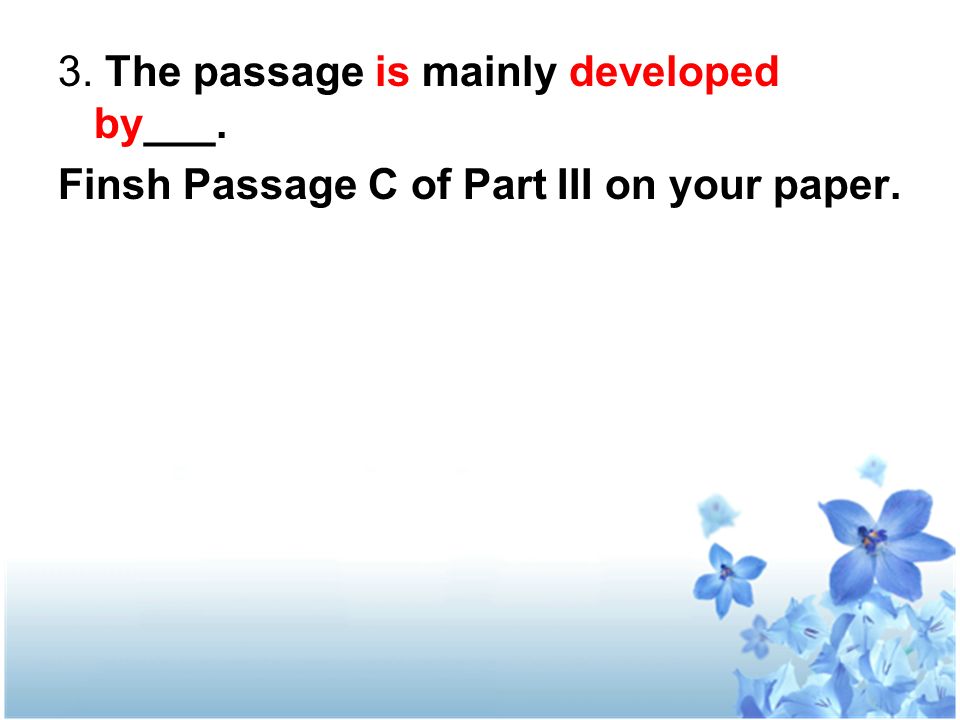 3. The passage is mainly developed by___.

Finsh Passage C of Part III on your paper.